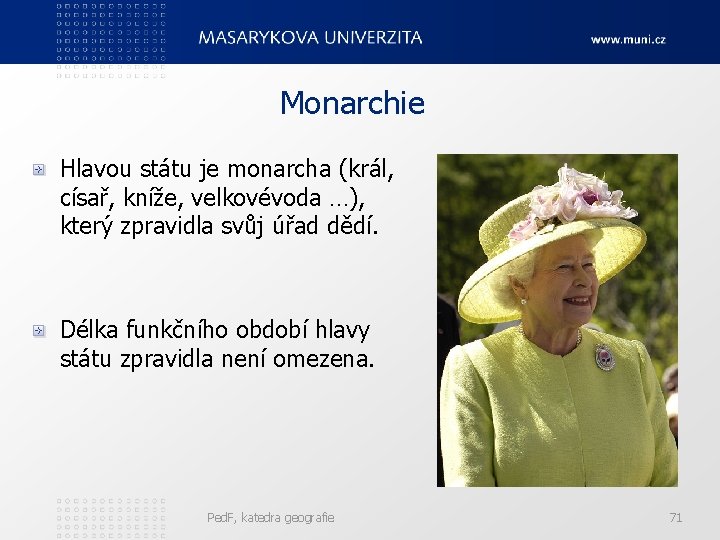 MASARYKOVA UNIVERZITA

www.muni.cz

Monarchie

Hlavou státu je monarcha (král, císař, kníže, velkovévoda …), který zpravidla svůj úřad dědí.

Délka funkčního období hlavy státu zpravidla není omezena.

PedF, katedra geografie

71